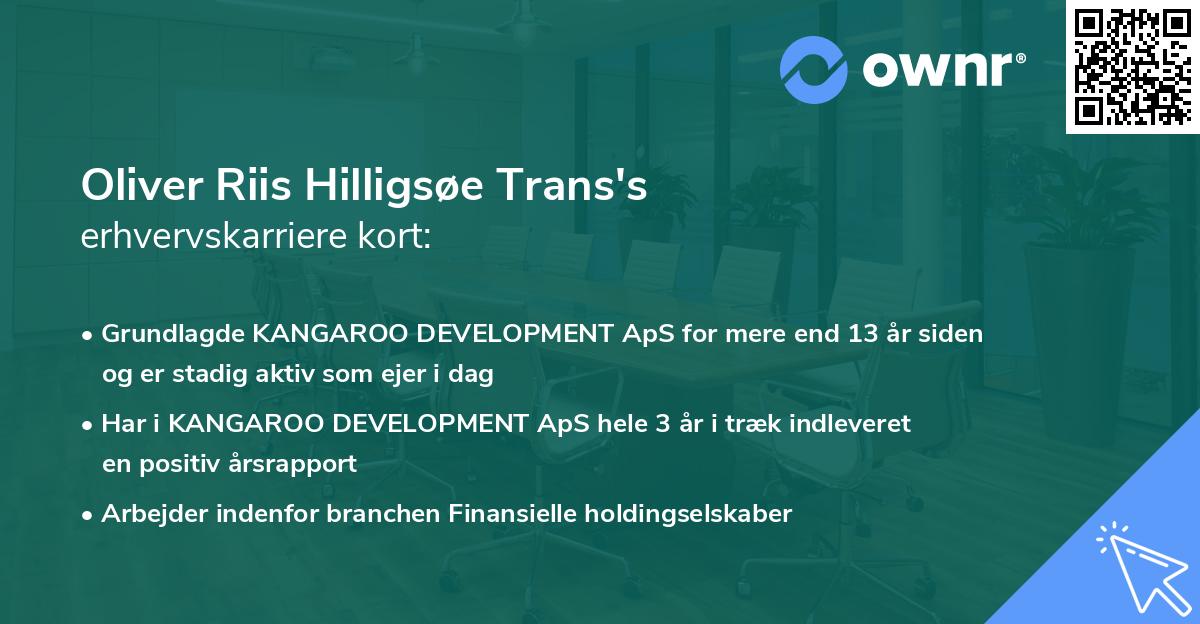 ownr®

Oliver Riis Hilligsøe Trans's
erhvervskarriere kort:

• Grundlagde KANGAROO DEVELOPMENT ApS for mere end 13 år siden og er stadig aktiv som ejer i dag

• Har i KANGAROO DEVELOPMENT ApS hele 3 år i træk indleveret en positiv årsrapport

• Arbejder indenfor branchen Finansielle holdingselskaber